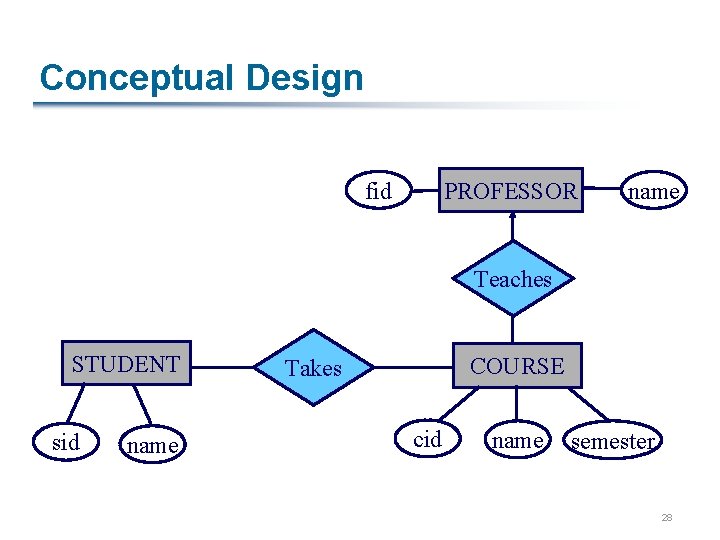 Conceptual Design

fid

PROFESSOR

name

Teaches

STUDENT

Takes

COURSE

sid

name

cid

name

semester

28